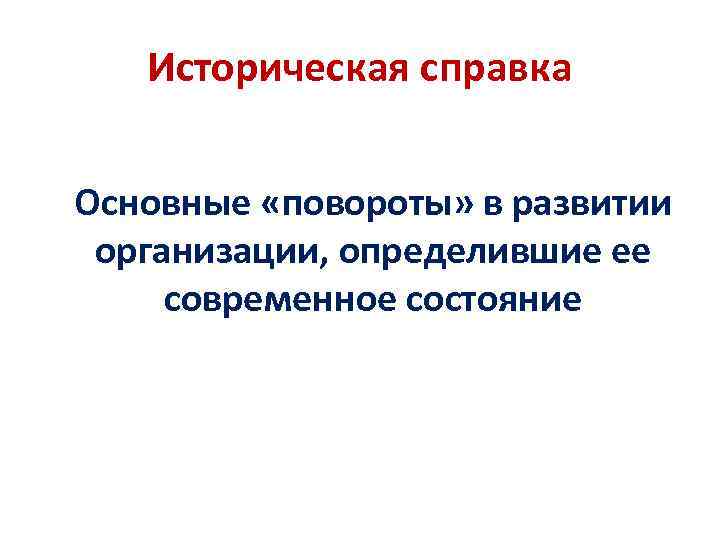 Историческая справка

Основные «повороты» в развитии организации, определившие ее современное состояние